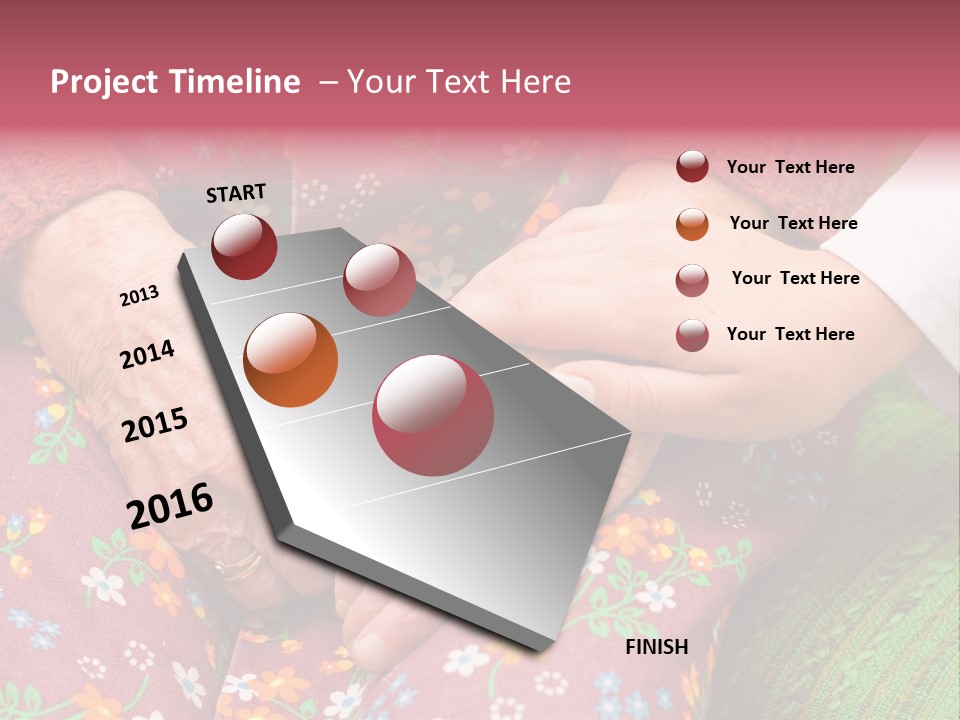 Project Timeline – Your Text Here

START

2013

2014

2015

2016

FINISH

Your Text Here

Your Text Here

Your Text Here

Your Text Here